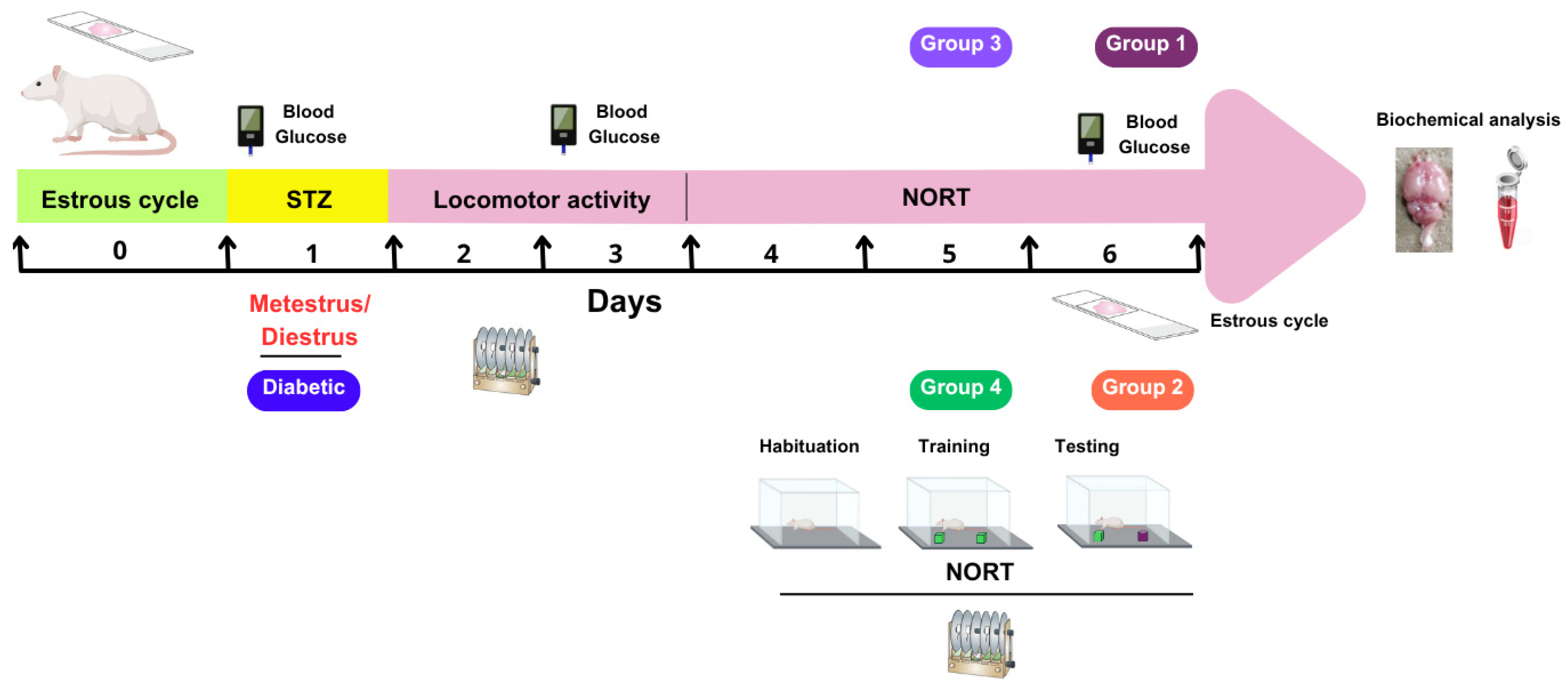 Group 3

Group 1

Blood Glucose

Blood Glucose

Blood Glucose

Biochemical analysis

Estrous cycle

STZ

Locomotor activity

NORT

0

1

2

3

4

5

6

Days

Metestrus/ Diestrus

Diabetic

Estrous cycle

Group 4

Group 2

Habituation

Training

Testing

NORT